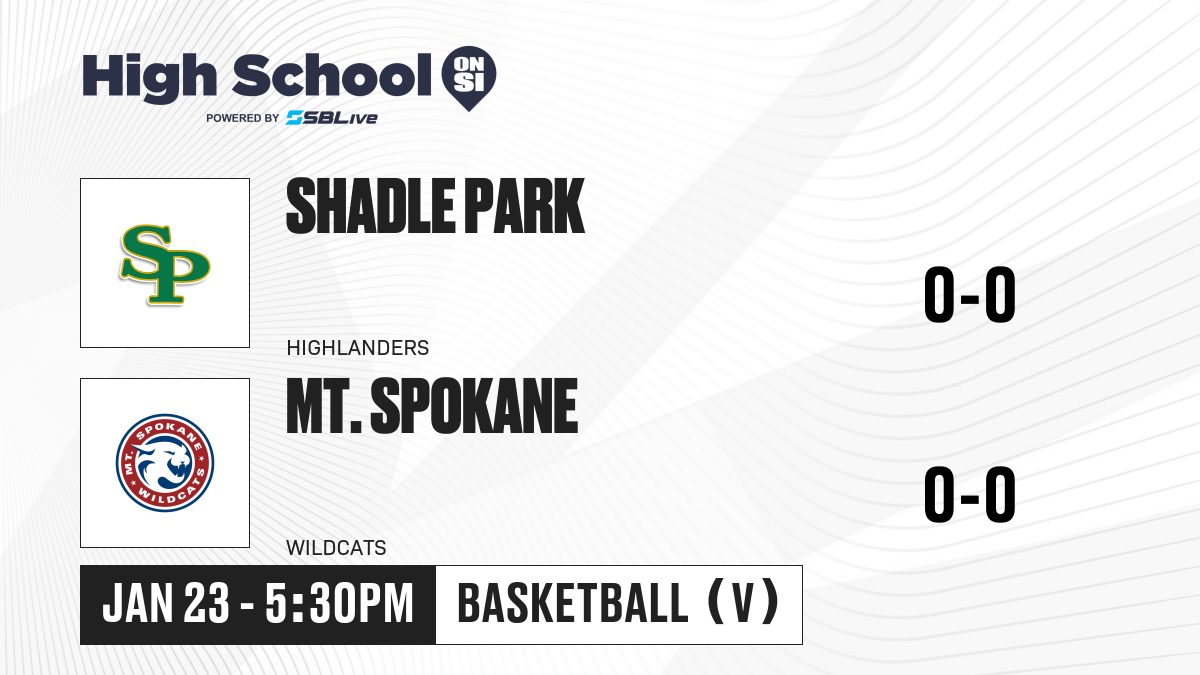 High School ON SI
POWERED BY SBLive

SP

SHADLE PARK

HIGHLANDERS

0-0

MT. SPOKANE WILDCATS

MT. SPOKANE

WILDCATS

0-0

JAN 23 - 5:30PM

BASKETBALL (V)